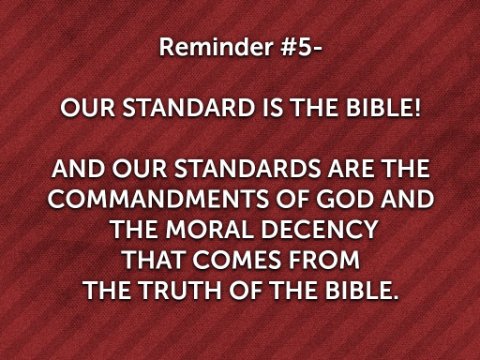 Reminder #5-

OUR STANDARD IS THE BIBLE!

AND OUR STANDARDS ARE THE COMMANDMENTS OF GOD AND THE MORAL DECENCY THAT COMES FROM THE TRUTH OF THE BIBLE.